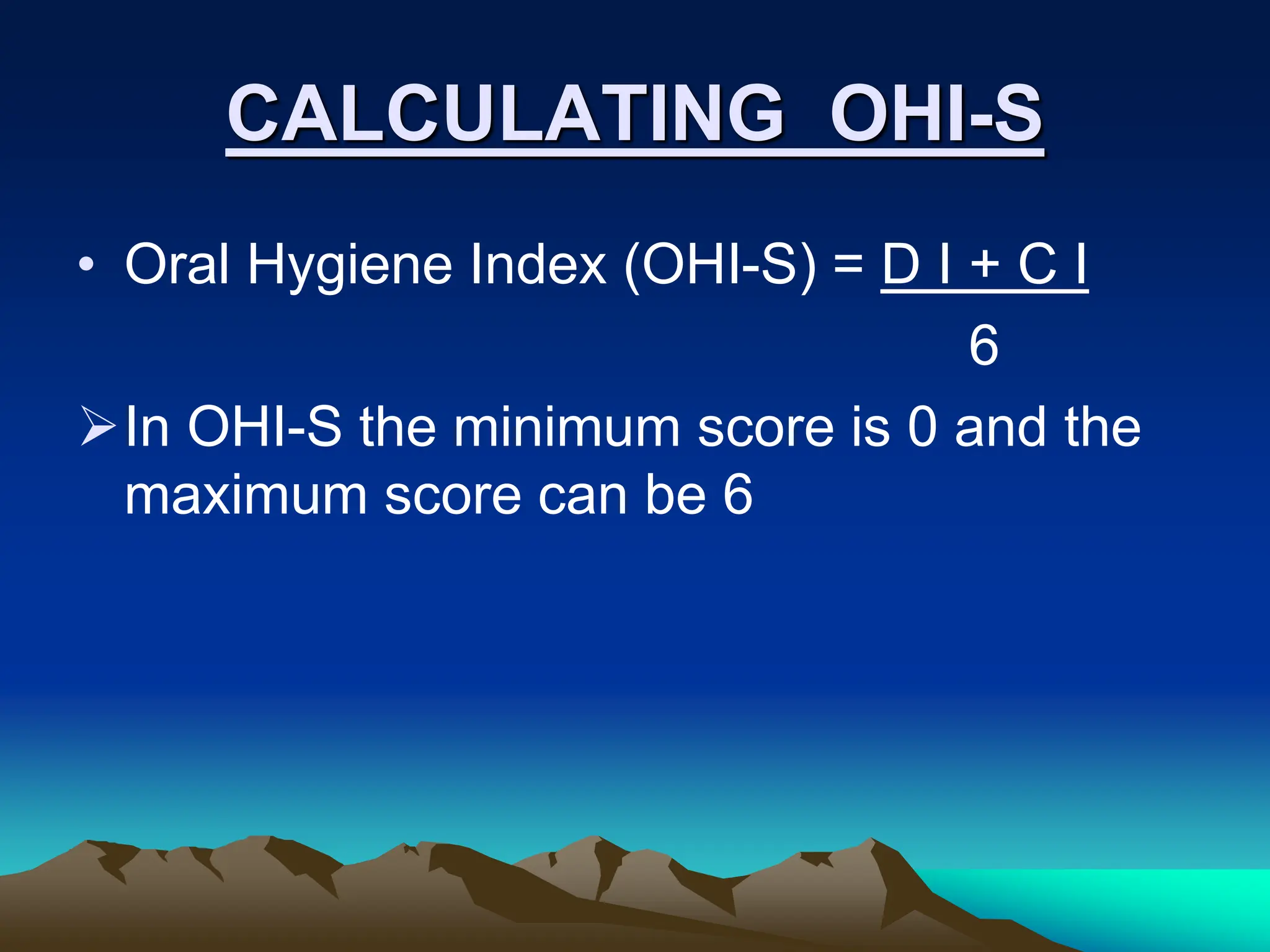 CALCULATING OHI-S

• Oral Hygiene Index (OHI-S) = $\frac{D\ I + C\ I}{6}$

➢ In OHI-S the minimum score is 0 and the maximum score can be 6